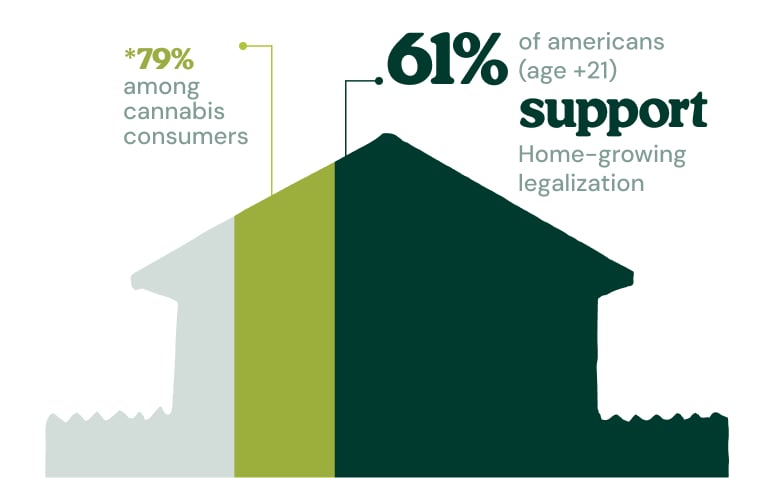 *79%
among cannabis consumers

61% of americans (age +21)
support
Home-growing legalization